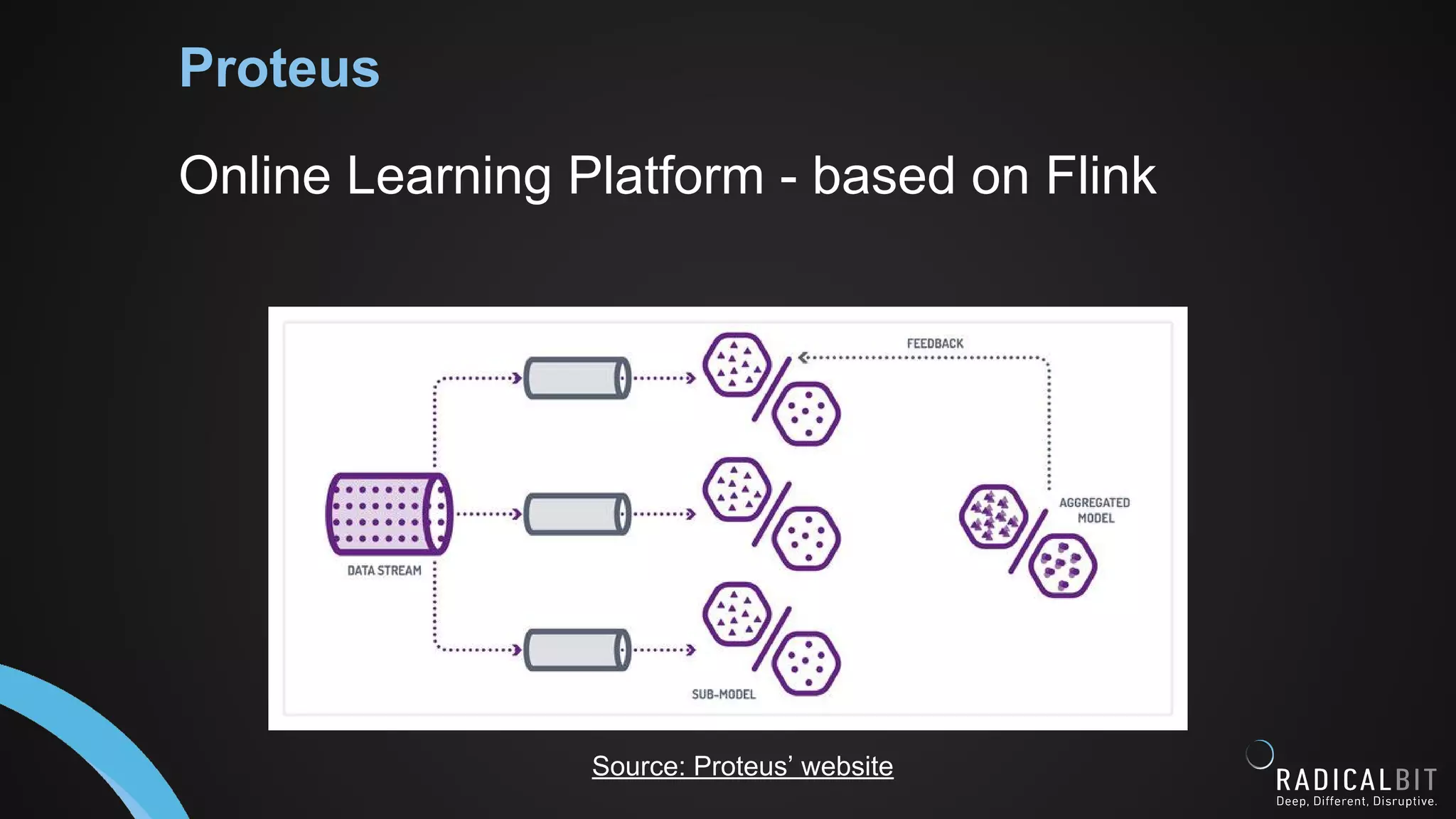 Proteus

Online Learning Platform - based on Flink

FEEDBACK

DATA STREAM

AGGREGATED MODEL

SUB-MODEL

Source: Proteus' website

RADICALBIT
Deep, Different, Disruptive.